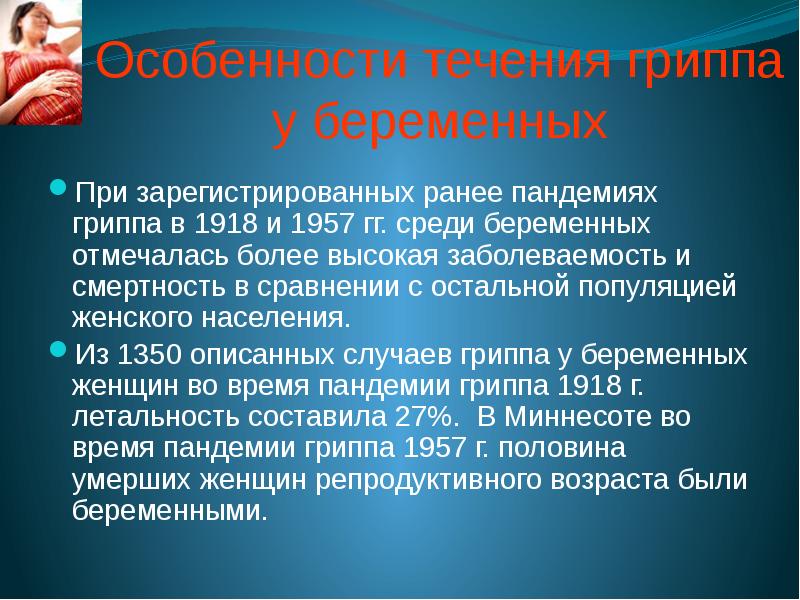 Особенности течения гриппа у беременных

При зарегистрированных ранее пандемиях гриппа в 1918 и 1957 гг. среди беременных отмечалась более высокая заболеваемость и смертность в сравнении с остальной популяцией женского населения.

Из 1350 описанных случаев гриппа у беременных женщин во время пандемии гриппа 1918 г. летальность составила 27%. В Миннесоте во время пандемии гриппа 1957 г. половина умерших женщин репродуктивного возраста были беременными.